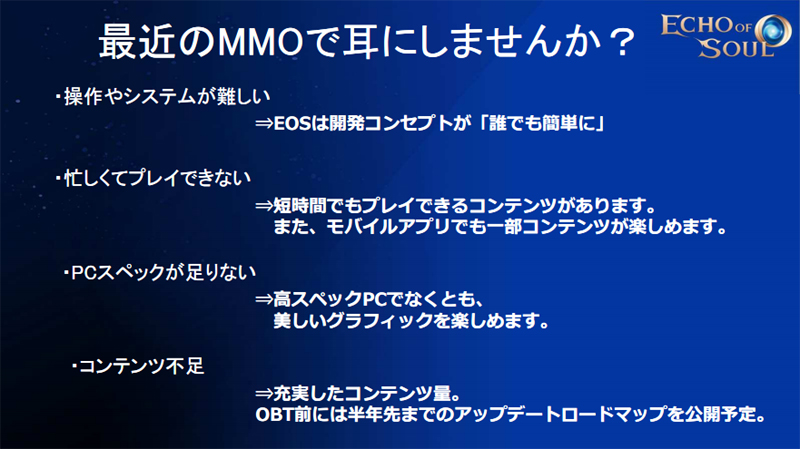 最近のMMOで耳にしませんか？

ECHO OF SOUL

・操作やシステムが難しい

⇒EOSは開発コンセプトが「誰でも簡単に」

・忙しくてプレイできない

⇒短時間でもプレイできるコンテンツがあります。
また、モバイルアプリでも一部コンテンツが楽しめます。

・PCスペックが足りない

⇒高スペックPCでなくとも、
美しいグラフィックを楽しめます。

・コンテンツ不足

⇒充実したコンテンツ量。
OBT前には半年先までのアップデートロードマップを公開予定。